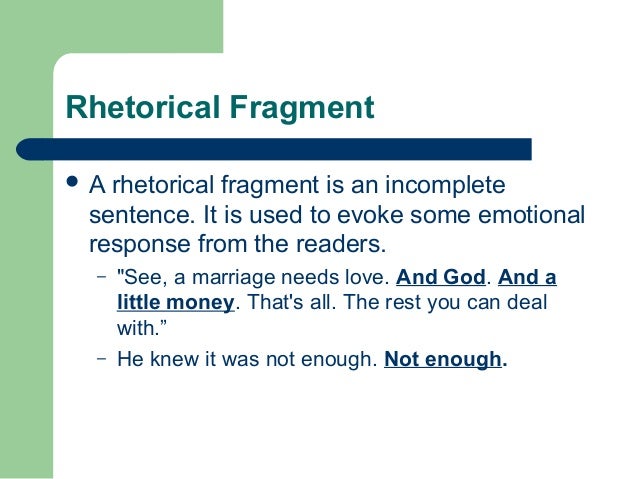 Rhetorical Fragment

• A rhetorical fragment is an incomplete sentence. It is used to evoke some emotional response from the readers.
– "See, a marriage needs love. And God. And a little money. That's all. The rest you can deal with.”
– He knew it was not enough. Not enough.